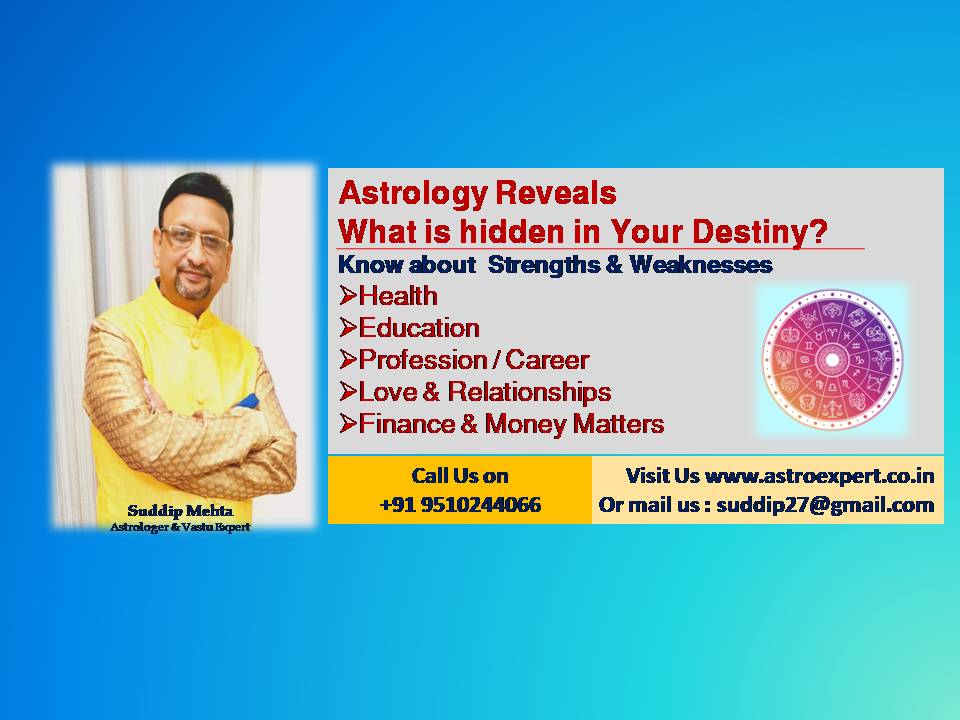 Suddip Mehta
Astrologer & Vastu Expert

Astrology Reveals
What is hidden in Your Destiny?

Know about Strengths & Weaknesses

➢Health
➢Education
➢Profession / Career
➢Love & Relationships
➢Finance & Money Matters

Call Us on
+91 9510244066

Visit Us www.astroexpert.co.in
Or mail us : suddip27@gmail.com